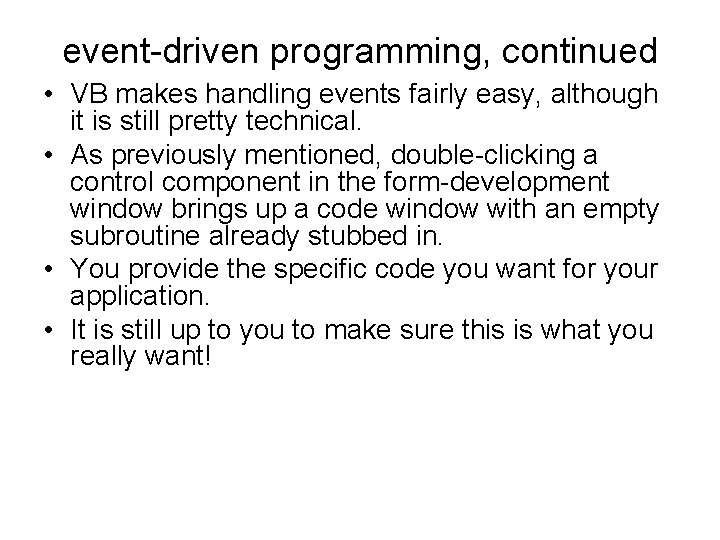 event-driven programming, continued

• VB makes handling events fairly easy, although it is still pretty technical.
• As previously mentioned, double-clicking a control component in the form-development window brings up a code window with an empty subroutine already stubbed in.
• You provide the specific code you want for your application.
• It is still up to you to make sure this is what you really want!